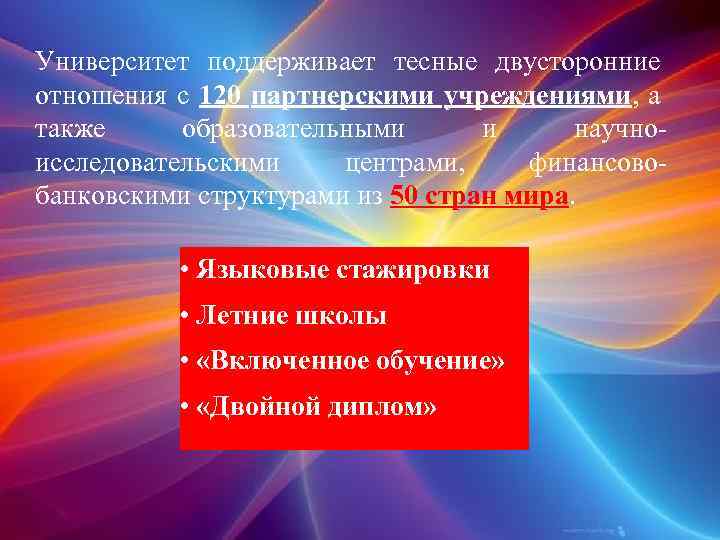 Университет поддерживает тесные двусторонние отношения с 120 партнерскими учреждениями, а также образовательными и научно-исследовательскими центрами, финансово-банковскими структурами из 50 стран мира.

• Языковые стажировки
• Летние школы
• «Включенное обучение»
• «Двойной диплом»